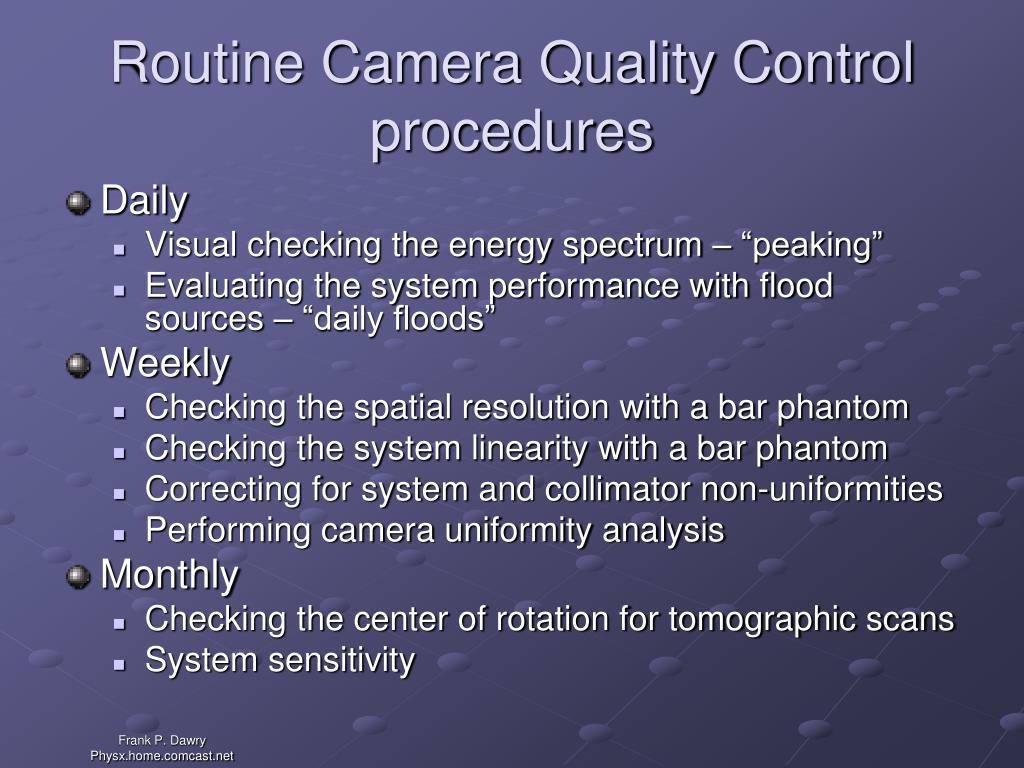 Routine Camera Quality Control procedures

Daily

Visual checking the energy spectrum – “peaking”

Evaluating the system performance with flood sources – “daily floods”

Weekly

Checking the spatial resolution with a bar phantom

Checking the system linearity with a bar phantom

Correcting for system and collimator non-uniformities

Performing camera uniformity analysis

Monthly

Checking the center of rotation for tomographic scans

System sensitivity

Frank P. Dawry
Physx.home.comcast.net